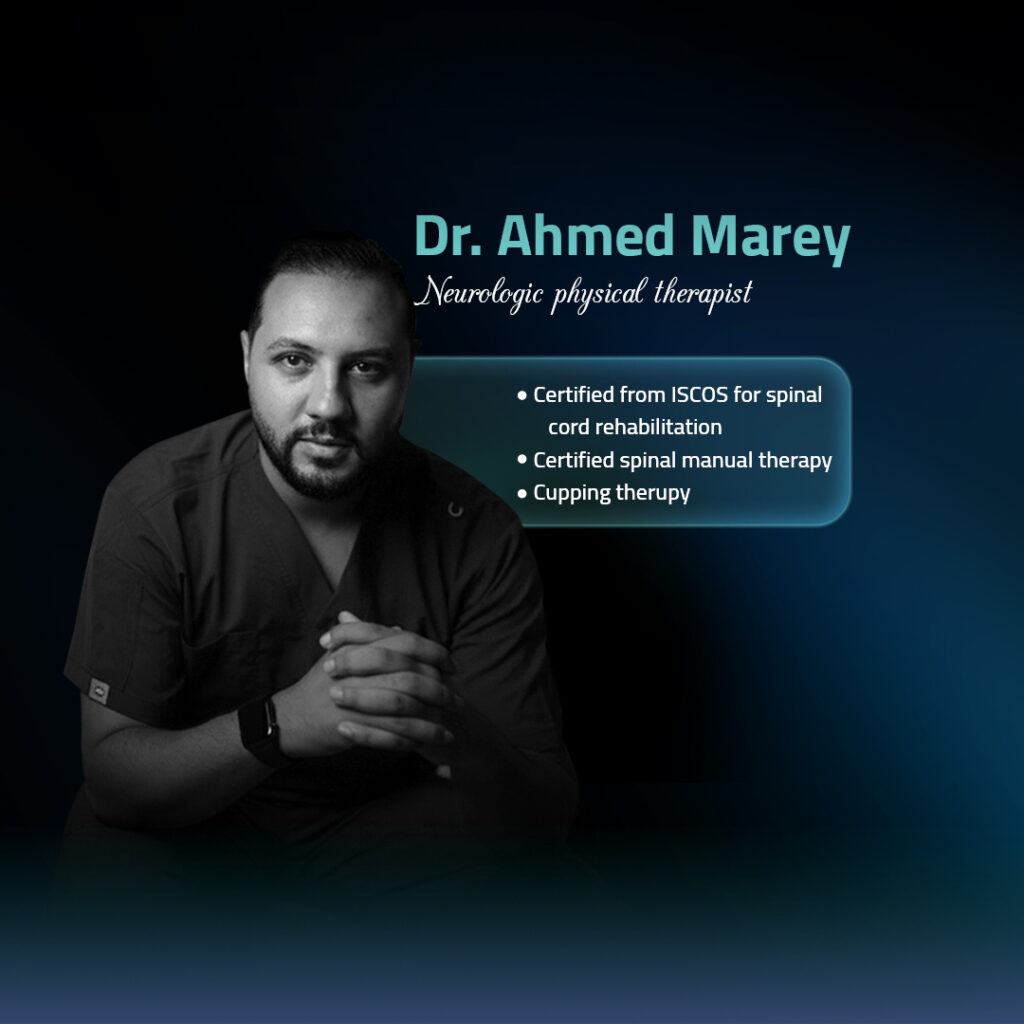 Dr. Ahmed Marey
Neurologic physical therapist

• Certified from ISCOS for spinal cord rehabilitation
• Certified spinal manual therapy
• Cupping therupy